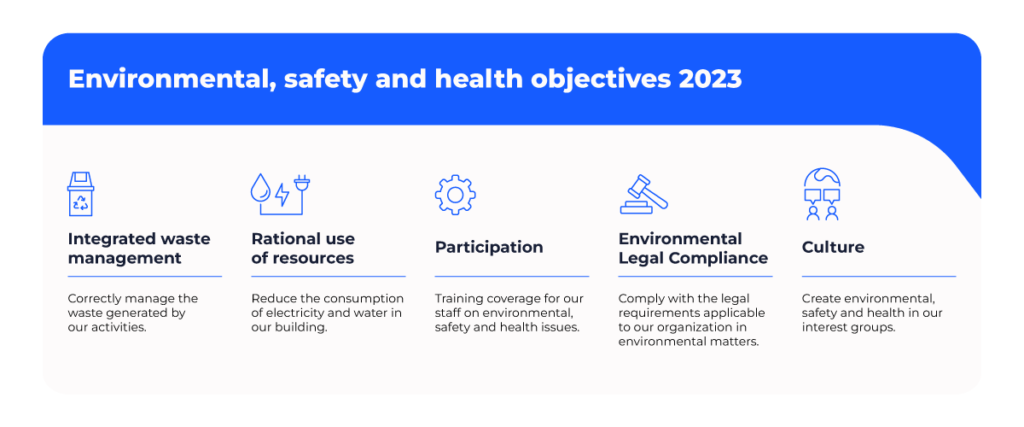 Environmental, safety and health objectives 2023

Integrated waste management

Correctly manage the waste generated by our activities.

Rational use of resources

Reduce the consumption of electricity and water in our building.

Participation

Training coverage for our staff on environmental, safety and health issues.

Environmental Legal Compliance

Comply with the legal requirements applicable to our organization in environmental matters.

Culture

Create environmental, safety and health in our interest groups.